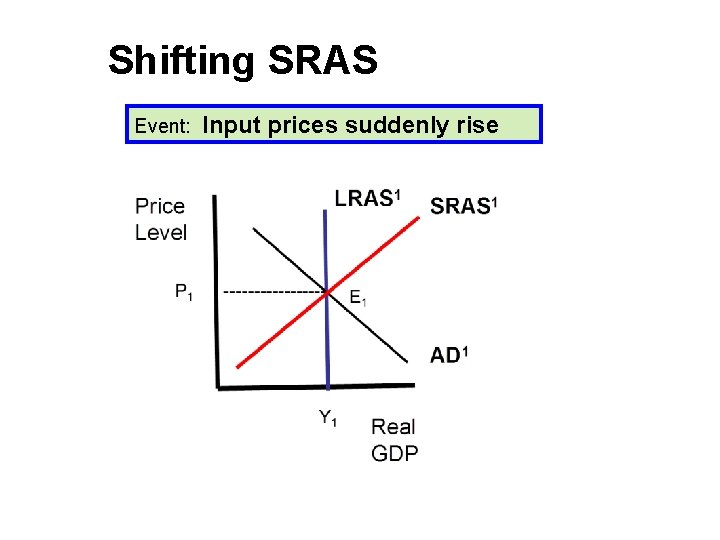 Shifting SRAS

Event: Input prices suddenly rise

Price Level

LRAS$^1$

SRAS$^1$

P$_1$

E$_1$

AD$^1$

Y$_1$

Real GDP